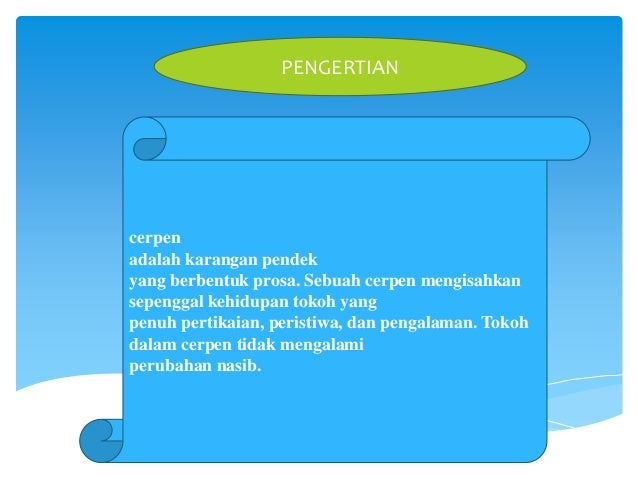 PENGERTIAN

cerpen adalah karangan pendek yang berbentuk prosa. Sebuah cerpen mengisahkan sepenggal kehidupan tokoh yang penuh pertikaian, peristiwa, dan pengalaman. Tokoh dalam cerpen tidak mengalami perubahan nasib.